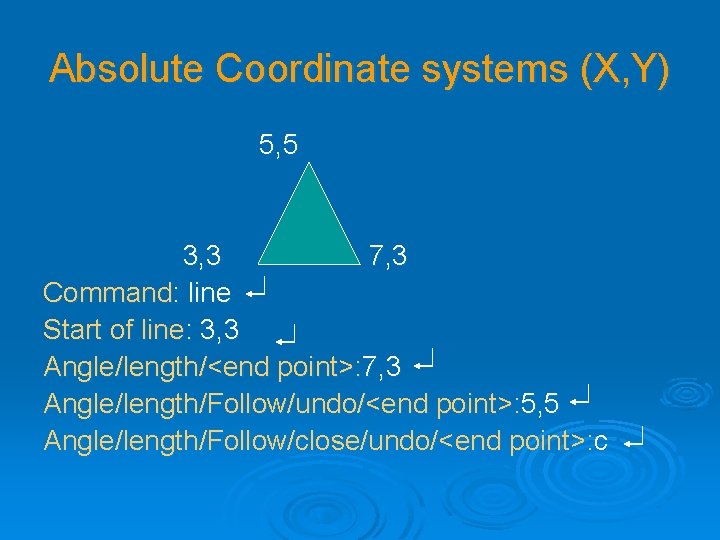 Absolute Coordinate systems (X,Y)

5,5

3,3

7,3

Command: line ↵

Start of line: 3,3 ↵

Angle/length/<end point>:7,3 ↵

Angle/length/Follow/undo/<end point>:5,5 ↵

Angle/length/Follow/close/undo/<end point>:c ↵